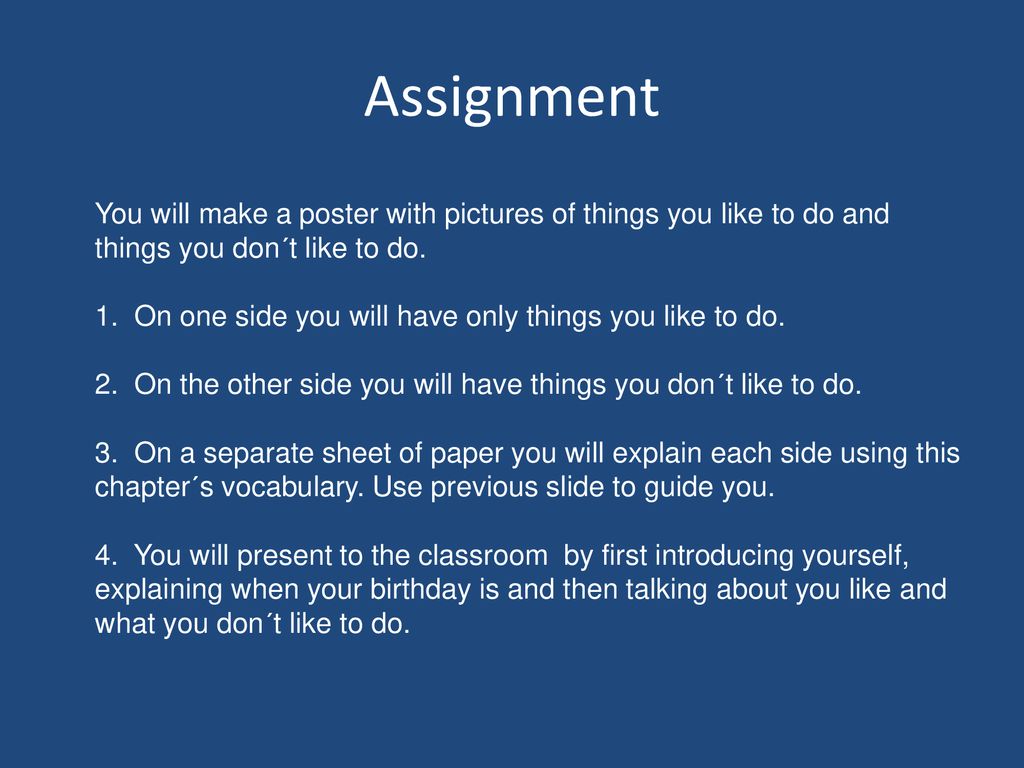 Assignment

You will make a poster with pictures of things you like to do and things you don´t like to do.

1. On one side you will have only things you like to do.

2. On the other side you will have things you don´t like to do.

3. On a separate sheet of paper you will explain each side using this chapter´s vocabulary. Use previous slide to guide you.

4. You will present to the classroom by first introducing yourself, explaining when your birthday is and then talking about you like and what you don´t like to do.